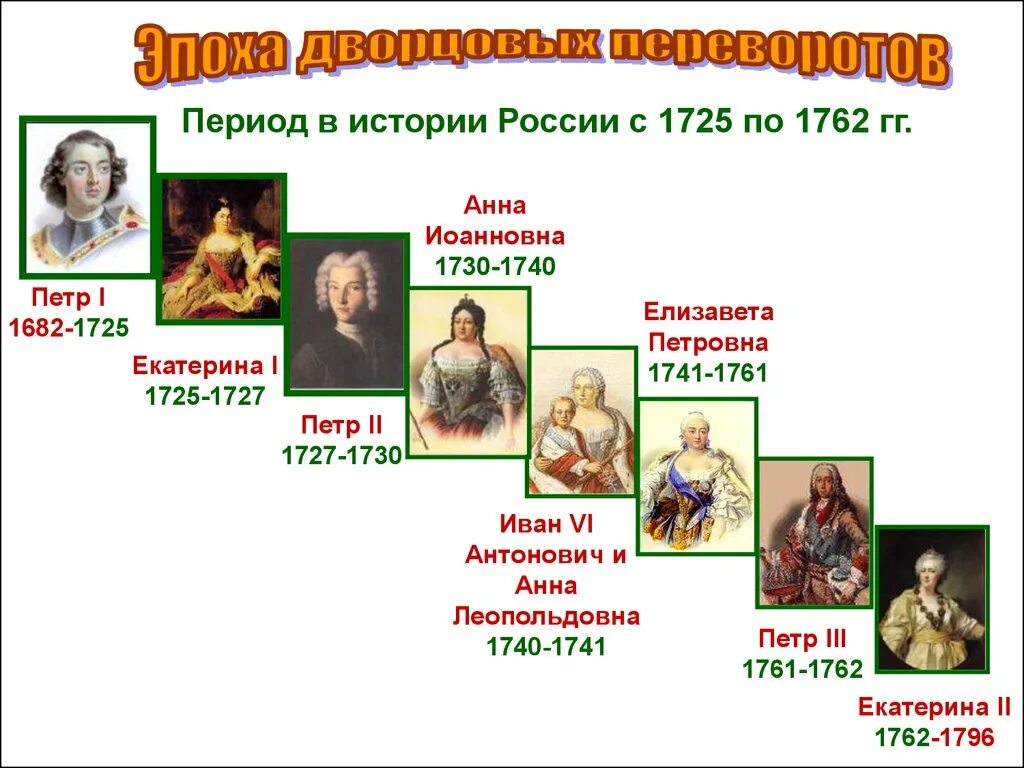 Эпоха дворцовых переворотов

Период в истории России с 1725 по 1762 гг.

Петр I
1682-1725

Екатерина I
1725-1727

Петр II
1727-1730

Анна
Иоанновна
1730-1740

Иван VI
Антонович и
Анна
Леопольдовна
1740-1741

Елизавета
Петровна
1741-1761

Петр III
1761-1762

Екатерина II
1762-1796